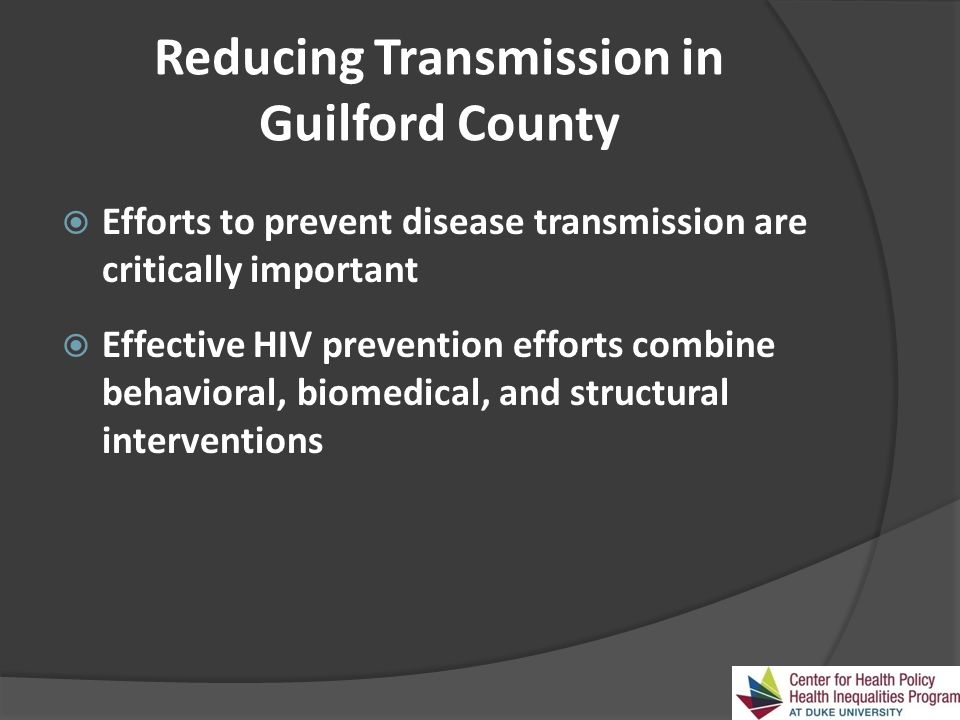 Reducing Transmission in Guilford County

Efforts to prevent disease transmission are critically important

Effective HIV prevention efforts combine behavioral, biomedical, and structural interventions

Center for Health Policy
Health Inequalities Program
AT DUKE UNIVERSITY